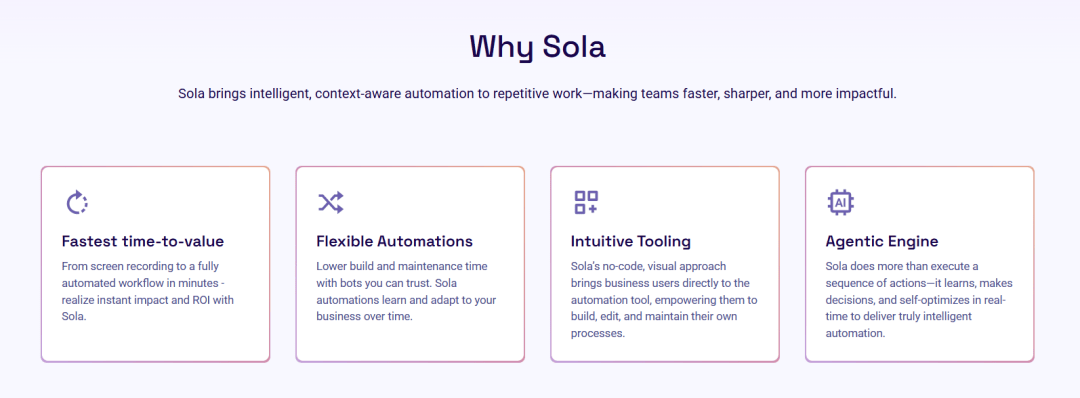 Why Sola

Sola brings intelligent, context-aware automation to repetitive work—making teams faster, sharper, and more impactful.

Fastest time-to-value
From screen recording to a fully automated workflow in minutes - realize instant impact and ROI with Sola.

Flexible Automations
Lower build and maintenance time with bots you can trust. Sola automations learn and adapt to your business over time.

Intuitive Tooling
Sola's no-code, visual approach brings business users directly to the automation tool, empowering them to build, edit, and maintain their own processes.

AI
Agentic Engine
Sola does more than execute a sequence of actions—it learns, makes decisions, and self-optimizes in real-time to deliver truly intelligent automation.